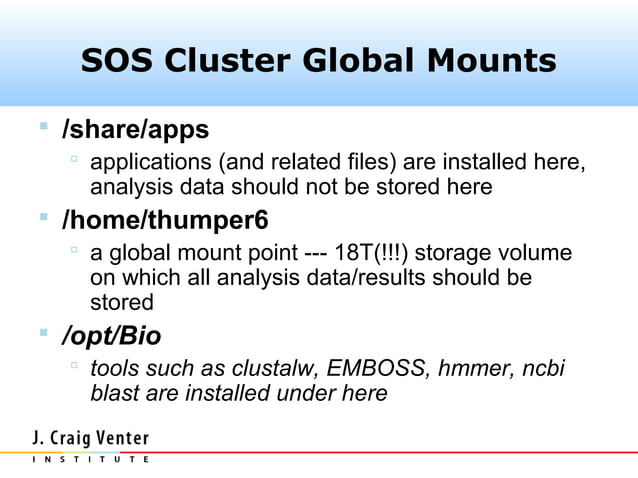 SOS Cluster Global Mounts

/share/apps

applications (and related files) are installed here, analysis data should not be stored here

/home/thumper6

a global mount point --- 18T(!!!) storage volume on which all analysis data/results should be stored

/opt/Bio

tools such as clustalw, EMBOSS, hmmer, ncbi blast are installed under here

J. Craig Venter
INSTITUTE